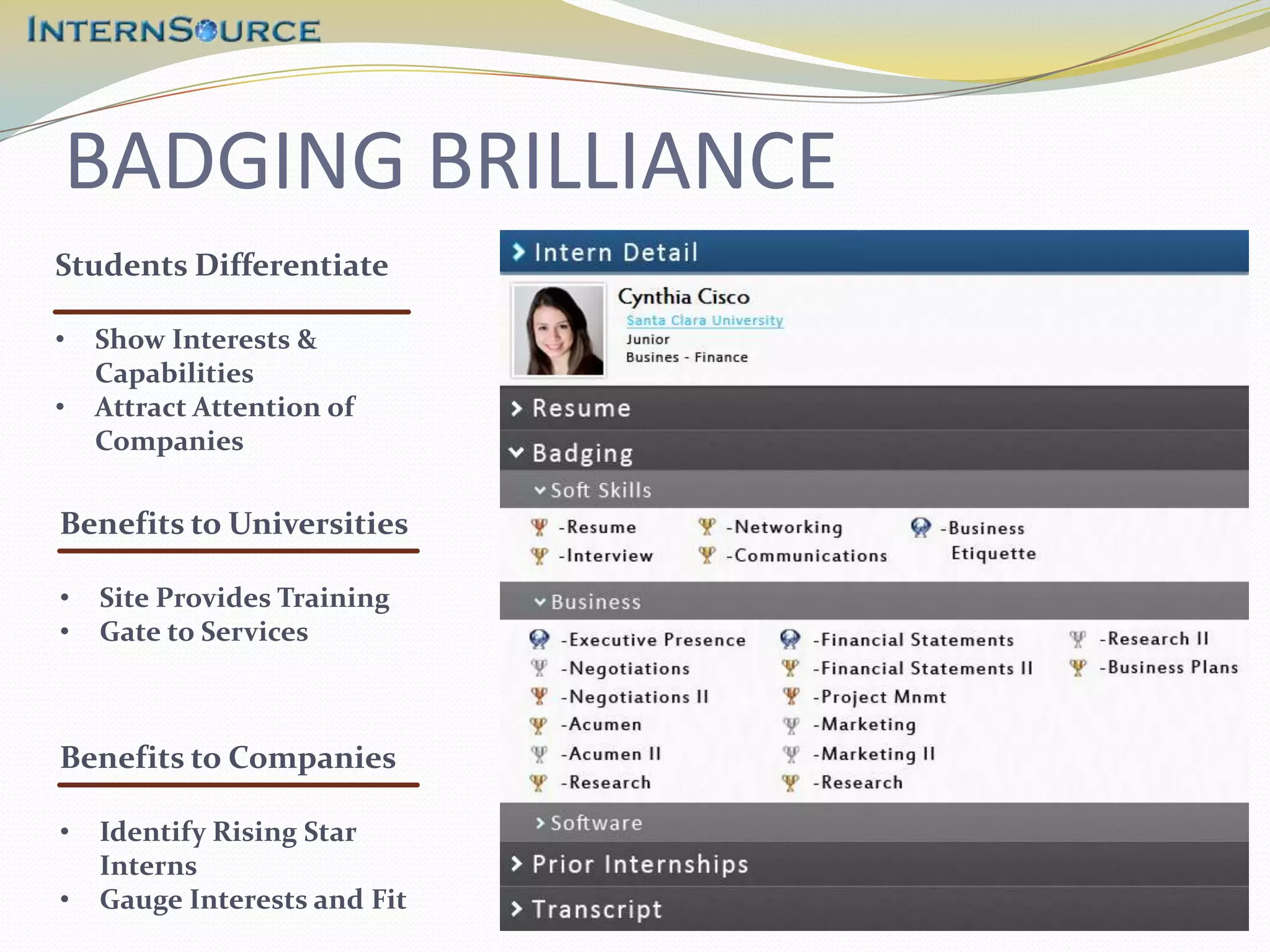 INTERNSOURCE

BADGING BRILLIANCE

Students Differentiate

• Show Interests & Capabilities
• Attract Attention of Companies

Benefits to Universities

• Site Provides Training
• Gate to Services

Benefits to Companies

• Identify Rising Star Interns
• Gauge Interests and Fit

Intern Detail

Cynthia Cisco
Santa Clara University
Junior
Busines - Finance

Resume

Badging

Soft Skills

-Resume
-Interview
-Networking
-Communications
-Business Etiquette

Business

-Executive Presence
-Negotiations
-Negotiations II
-Acumen
-Acumen II
-Research
-Financial Statements
-Financial Statements II
-Project Mnmt
-Marketing
-Marketing II
-Research
-Research II
-Business Plans

Software

Prior Internships

Transcript